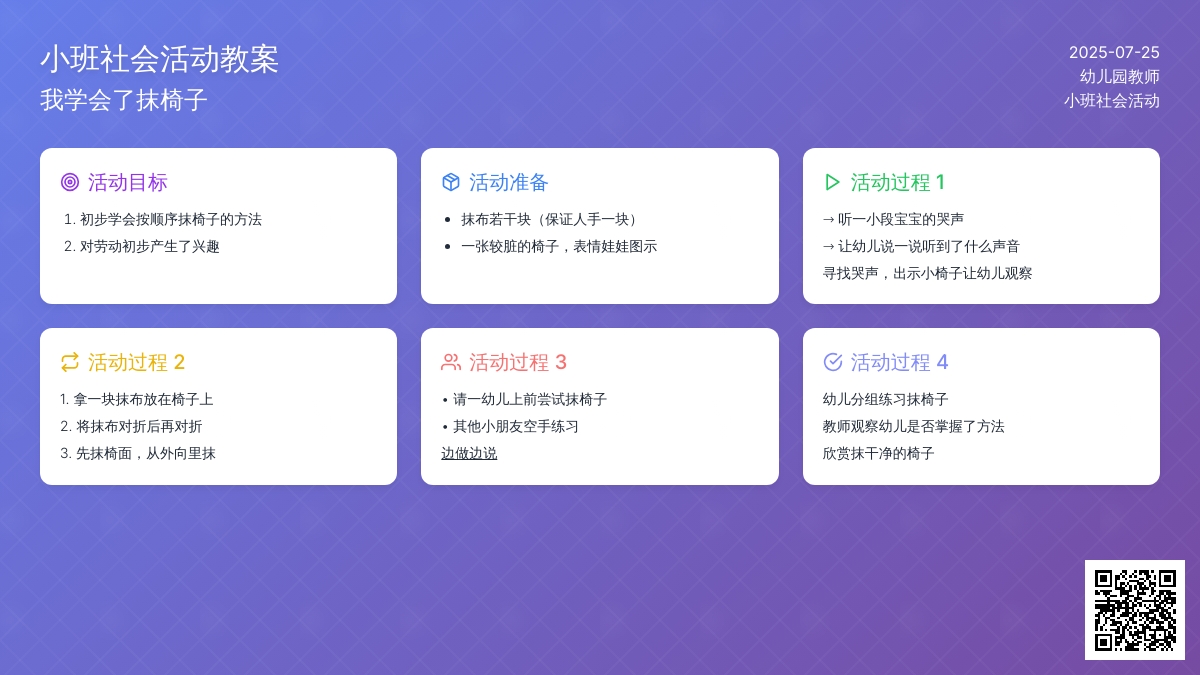 小班社会活动教案
我学会了抹椅子

2025-07-25
幼儿园教师
小班社会活动

活动目标
1. 初步学会按顺序抹椅子的方法
2. 对劳动初步产生了兴趣

活动准备
• 抹布若干块（保证人手一块）
• 一张较脏的椅子，表情娃娃图示

活动过程 1
→ 听一小段宝宝的哭声
→ 让幼儿说一说听到了什么声音
寻找哭声，出示小椅子让幼儿观察

活动过程 2
1. 拿一块抹布放在椅子上
2. 将抹布对折后再对折
3. 先抹椅面，从外向里抹

活动过程 3
• 请一幼儿上前尝试抹椅子
• 其他小朋友空手练习
边做边说

活动过程 4
幼儿分组练习抹椅子
教师观察幼儿是否掌握了方法
欣赏抹干净的椅子